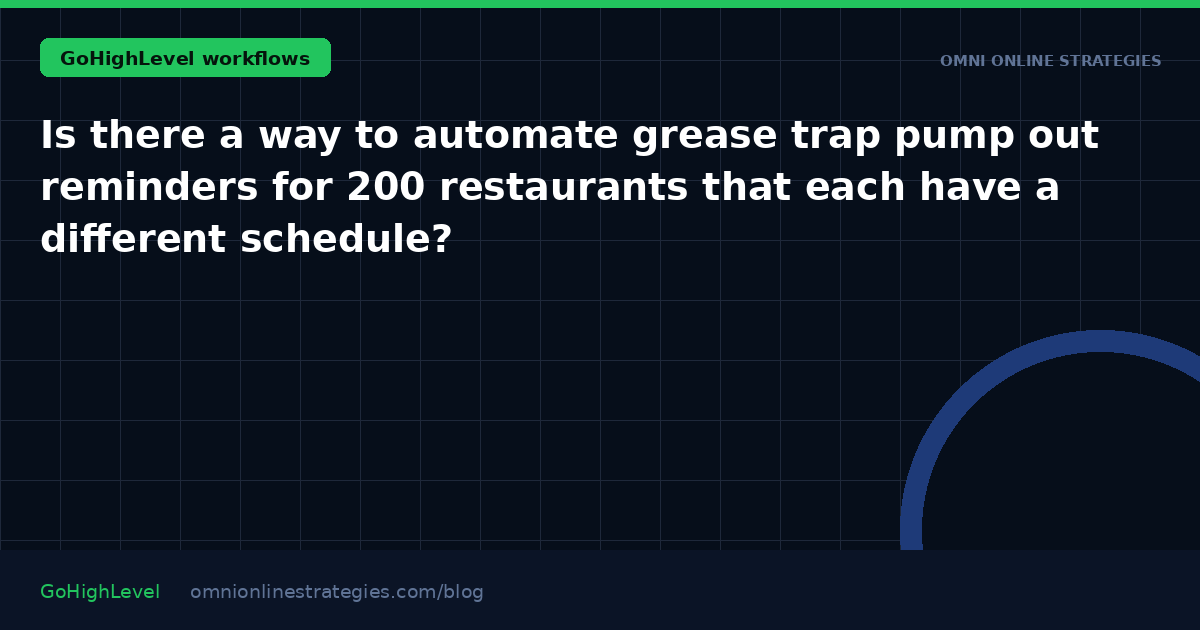 GoHighLevel workflows

OMNI ONLINE STRATEGIES

Is there a way to automate grease trap pump out reminders for 200 restaurants that each have a different schedule?

GoHighLevel omnionlinestrategies.com/blog